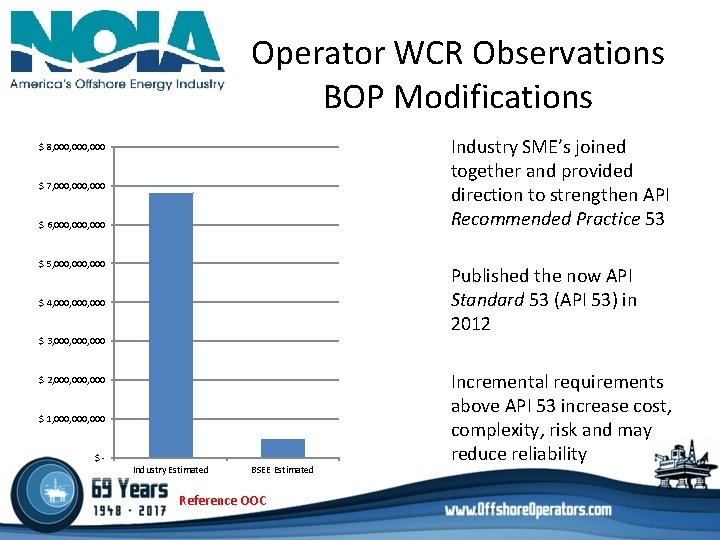 NOIA
America's Offshore Energy Industry

Operator WCR Observations
BOP Modifications

$ 8,000,000,000
$ 7,000,000,000
$ 6,000,000,000
$ 5,000,000,000
$ 4,000,000,000
$ 3,000,000,000
$ 2,000,000,000
$ 1,000,000,000
$ -
Industry Estimated
BSEE Estimated

Industry SME's joined together and provided direction to strengthen API *Recommended Practice* 53

Published the now API *Standard* 53 (API 53) in 2012

Incremental requirements above API 53 increase cost, complexity, risk and may reduce reliability

69 Years
1948 · 2017

Reference OOC

www.OffshoreOperators.com